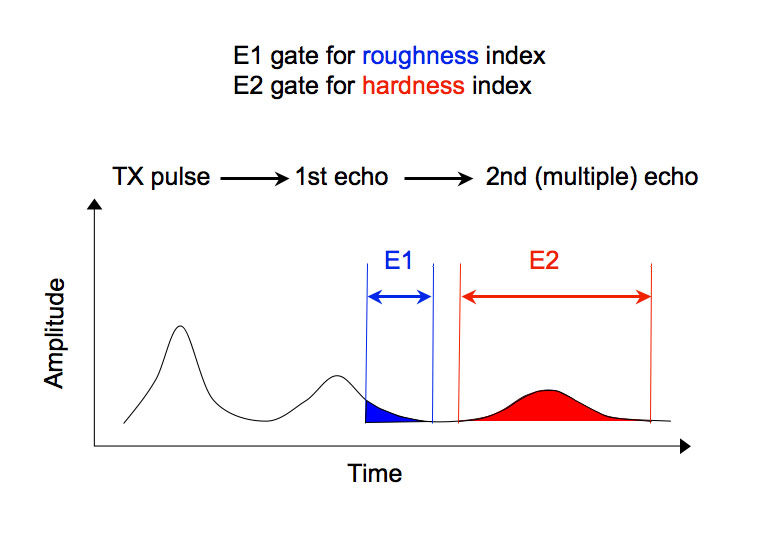 E1 gate for roughness index
E2 gate for hardness index

TX pulse → 1st echo → 2nd (multiple) echo

E1

E2

Amplitude

Time